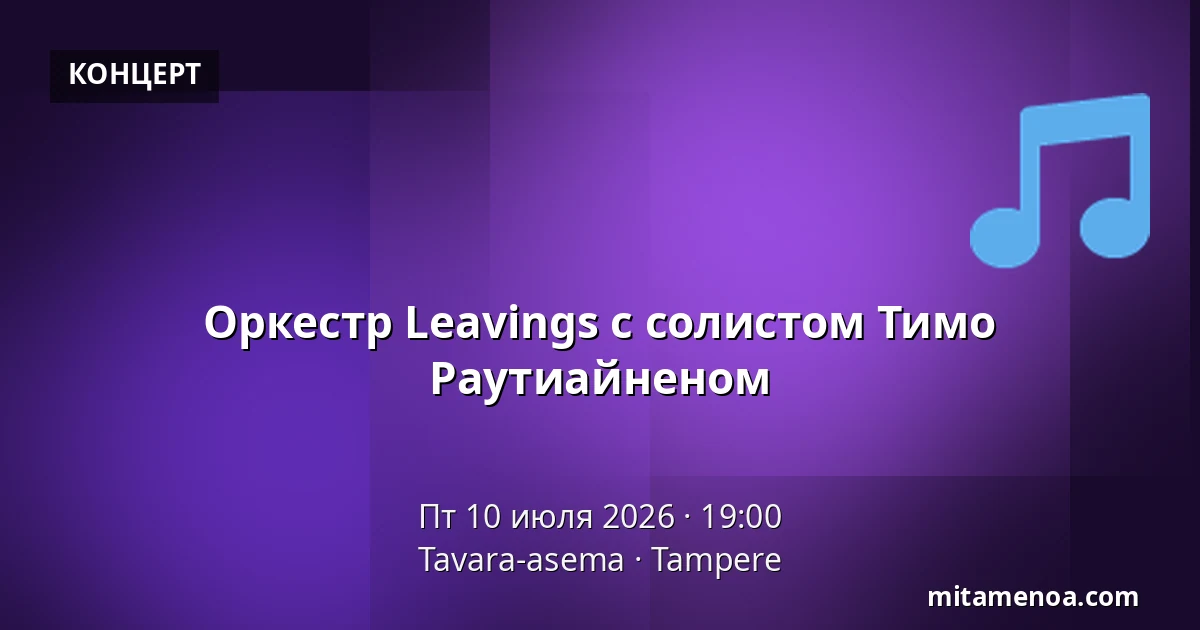 КОНЦЕРТ

Оркестр Leavings с солистом Тимо Раутиайненом

Пт 10 июля 2026 · 19:00
Tavara-asema · Tampere

mitamenoa.com